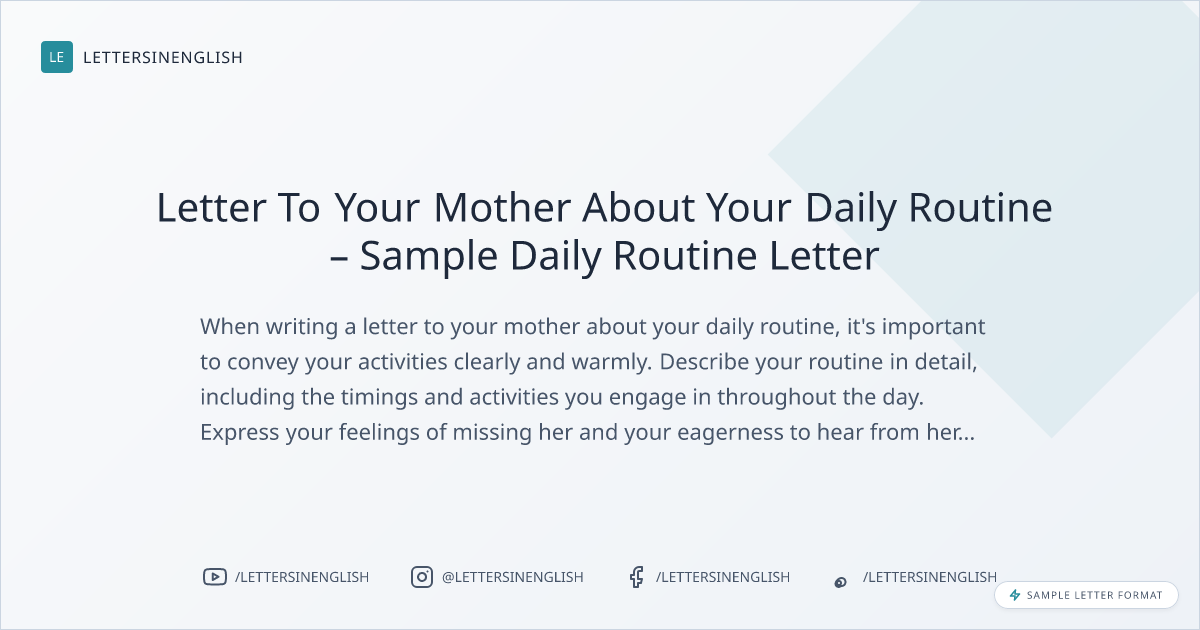 LE LETTERSINENGLISH

Letter To Your Mother About Your Daily Routine – Sample Daily Routine Letter

When writing a letter to your mother about your daily routine, it's important to convey your activities clearly and warmly. Describe your routine in detail, including the timings and activities you engage in throughout the day. Express your feelings of missing her and your eagerness to hear from her...

/LETTERSINENGLISH @LETTERSINENGLISH /LETTERSINENGLISH /LETTERSINENGLISH

SAMPLE LETTER FORMAT